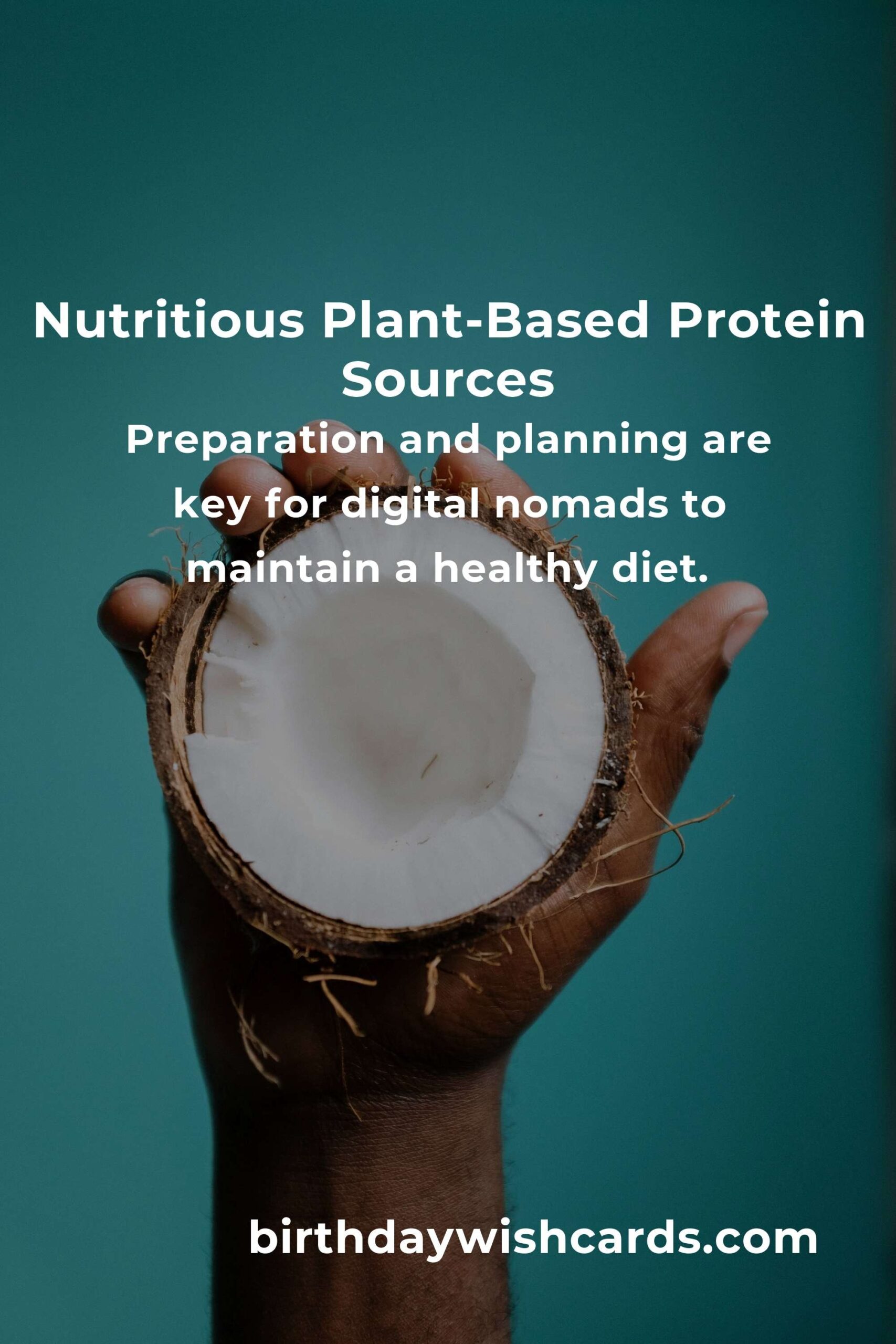 Nutritious Plant-Based Protein Sources

Preparation and planning are key for digital nomads to maintain a healthy diet.

birthdaywishcards.com